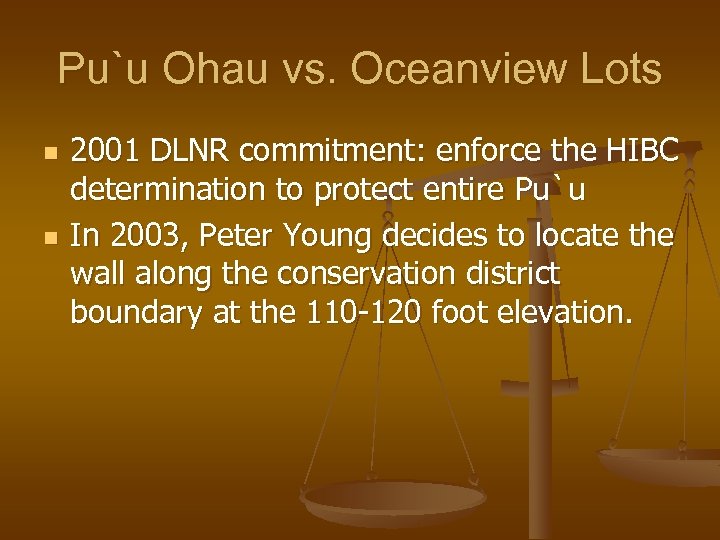 Pu`u Ohau vs. Oceanview Lots

- 2001 DLNR commitment: enforce the HIBC determination to protect entire Pu`u
- In 2003, Peter Young decides to locate the wall along the conservation district boundary at the 110-120 foot elevation.